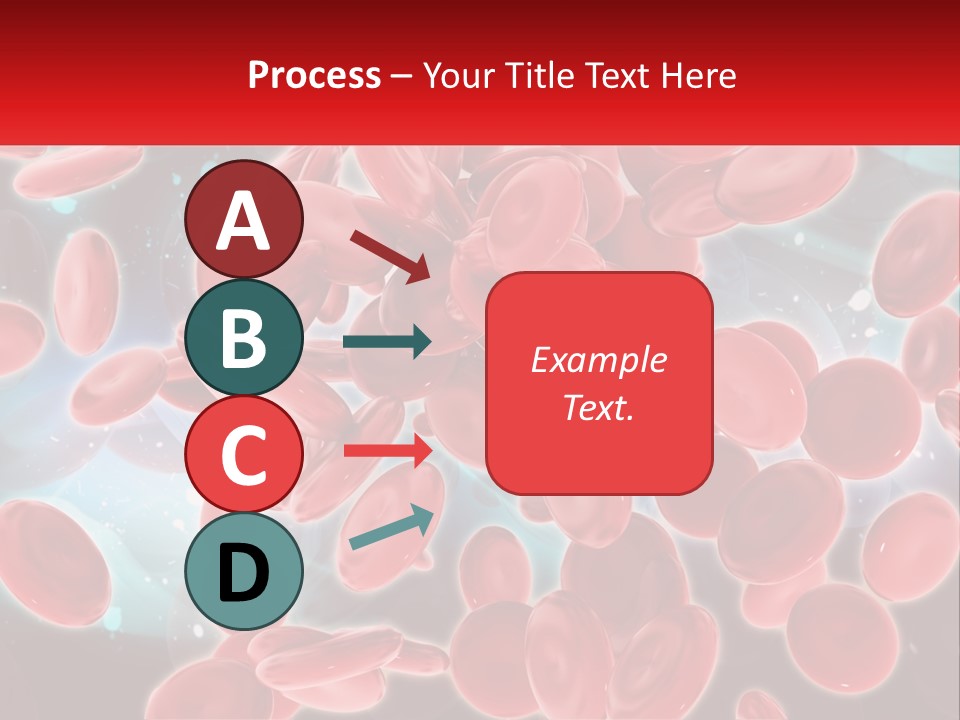 Process – Your Title Text Here

A

B

C

D

Example Text.